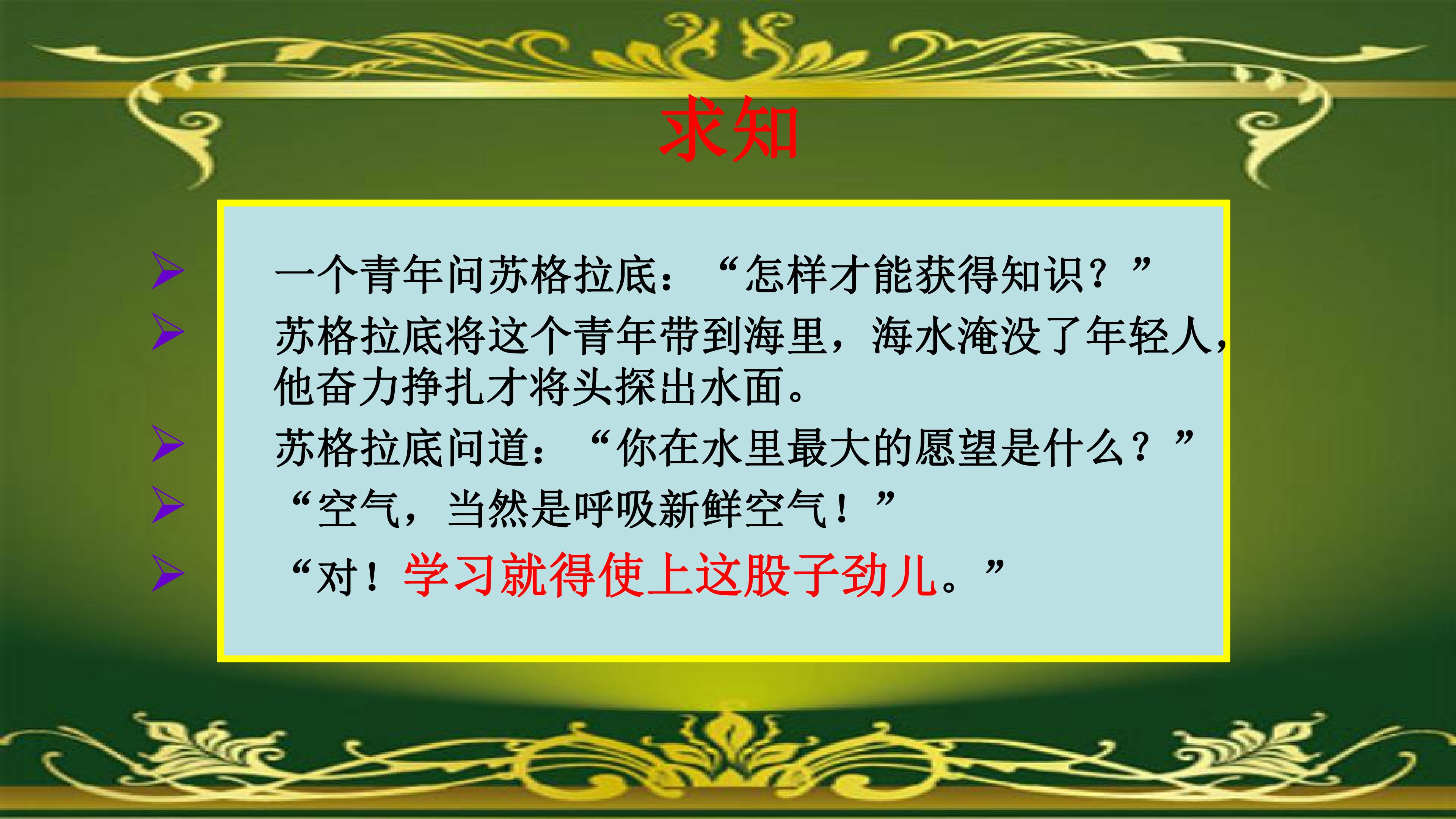 求知

➢ 一个青年问苏格拉底：“怎样才能获得知识？”

➢ 苏格拉底将这个青年带到海里，海水淹没了年轻人，他奋力挣扎才将头探出水面。

➢ 苏格拉底问道：“你在水里最大的愿望是什么？”

➢ “空气，当然是呼吸新鲜空气！”

➢ “对！学习就得使上这股子劲儿。”